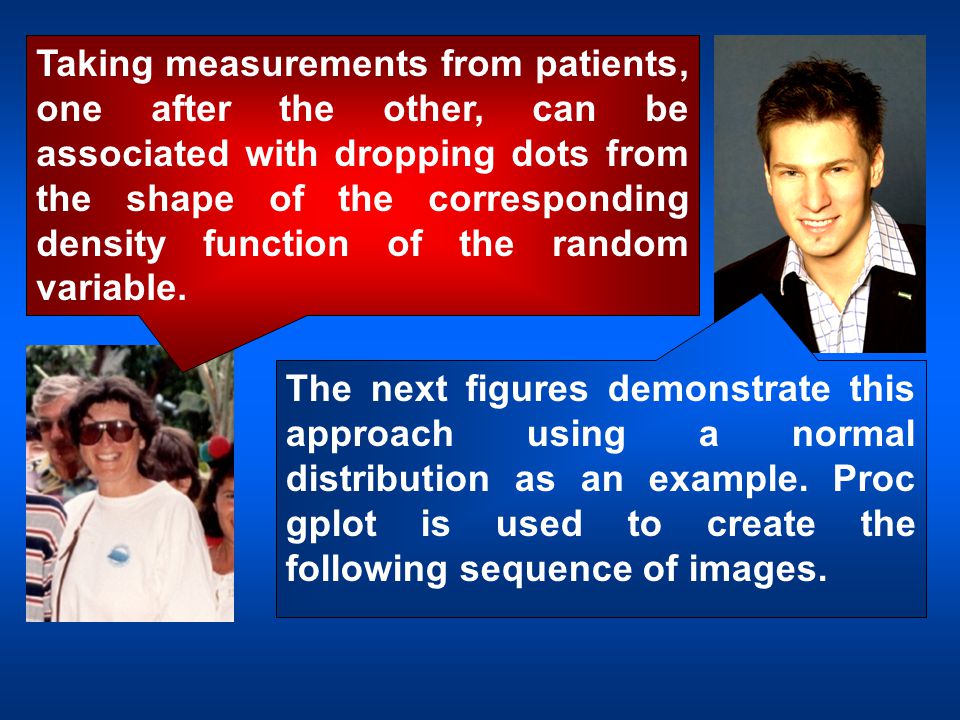 Taking measurements from patients, one after the other, can be associated with dropping dots from the shape of the corresponding density function of the random variable.

The next figures demonstrate this approach using a normal distribution as an example. Proc gplot is used to create the following sequence of images.